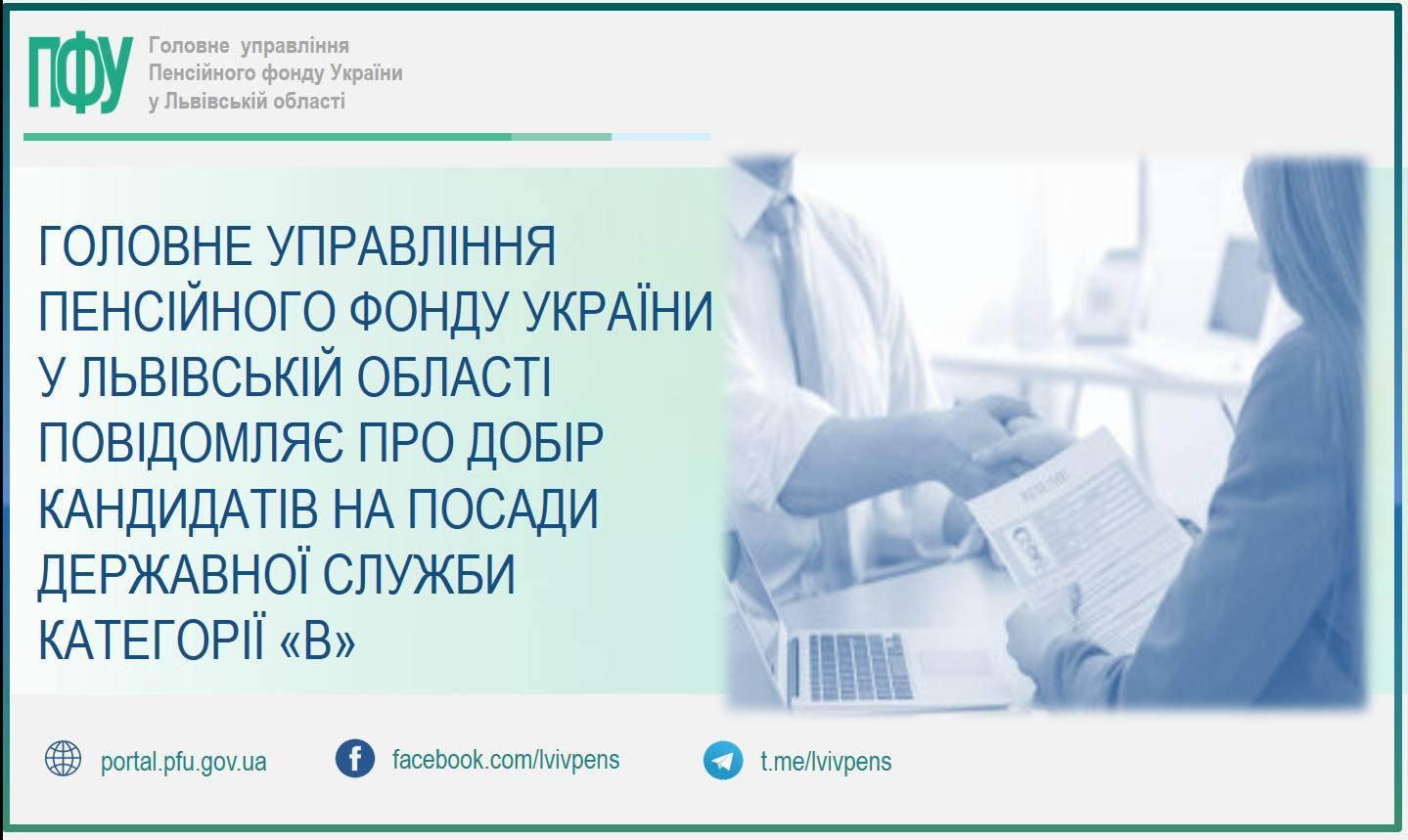 ПФУ
Головне управління
Пенсійного фонду України
у Львівській області

ГОЛОВНЕ УПРАВЛІННЯ ПЕНСІЙНОГО ФОНДУ УКРАЇНИ У ЛЬВІВСЬКІЙ ОБЛАСТІ ПОВІДОМЛЯЄ ПРО ДОБІР КАНДИДАТІВ НА ПОСАДИ ДЕРЖАВНОЇ СЛУЖБИ КАТЕГОРІЇ «В»

portal.pfu.gov.ua
facebook.com/lvivpens
t.me/lvivpens